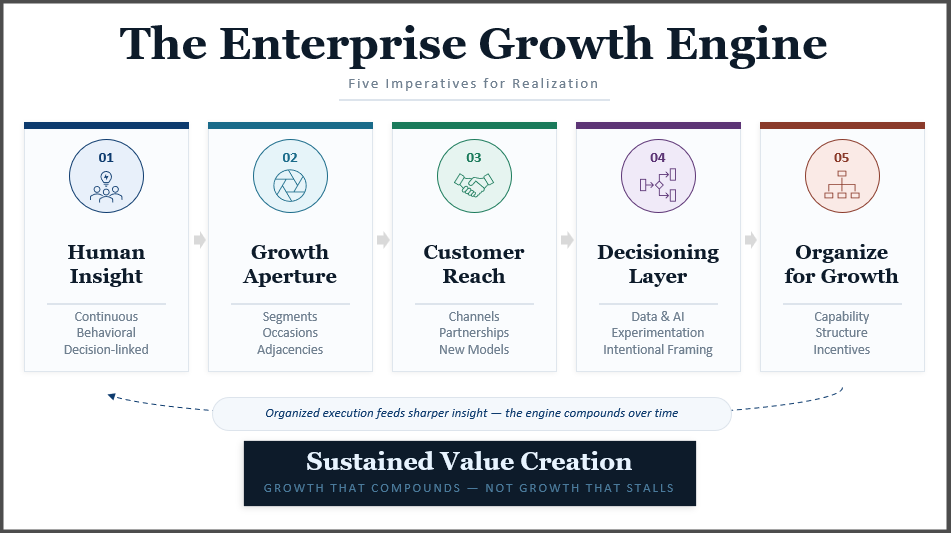 The Enterprise Growth Engine

Five Imperatives for Realization

01

Human Insight

Continuous
Behavioral
Decision-linked

02

Growth Aperture

Segments
Occasions
Adjacencies

03

Customer Reach

Channels
Partnerships
New Models

04

Decisioning Layer

Data & AI
Experimentation
Intentional Framing

05

Organize for Growth

Capability
Structure
Incentives

Organized execution feeds sharper insight — the engine compounds over time

Sustained Value Creation

GROWTH THAT COMPOUNDS — NOT GROWTH THAT STALLS